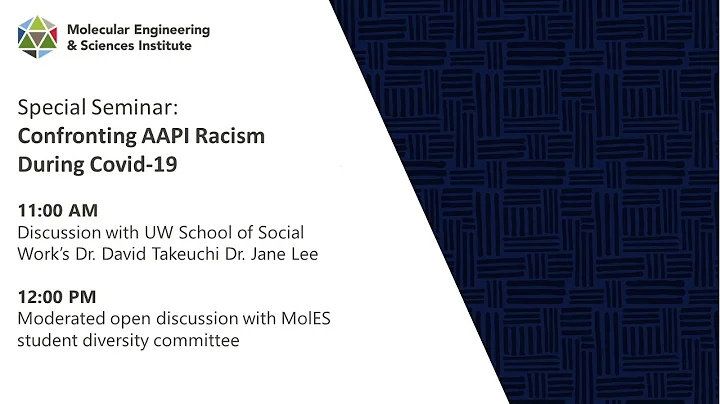 Molecular Engineering
& Sciences Institute

Special Seminar:
Confronting AAPI Racism During Covid-19

11:00 AM
Discussion with UW School of Social Work's Dr. David Takeuchi Dr. Jane Lee

12:00 PM
Moderated open discussion with MolES student diversity committee